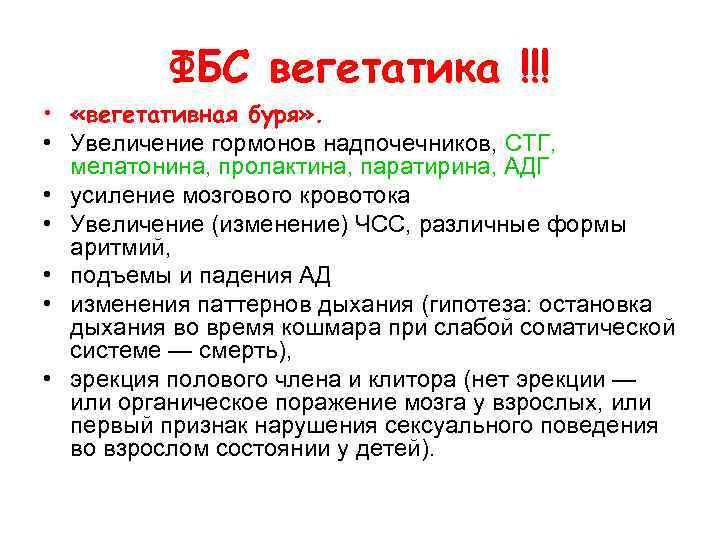 ФБС вегетатика !!!

• «вегетативная буря».
• Увеличение гормонов надпочечников, СТГ, мелатонина, пролактина, паратирина, АДГ
• усиление мозгового кровотока
• Увеличение (изменение) ЧСС, различные формы аритмий,
• подъемы и падения АД
• изменения паттернов дыхания (гипотеза: остановка дыхания во время кошмара при слабой соматической системе — смерть),
• эрекция полового члена и клитора (нет эрекции — или органическое поражение мозга у взрослых, или первый признак нарушения сексуального поведения во взрослом состоянии у детей).